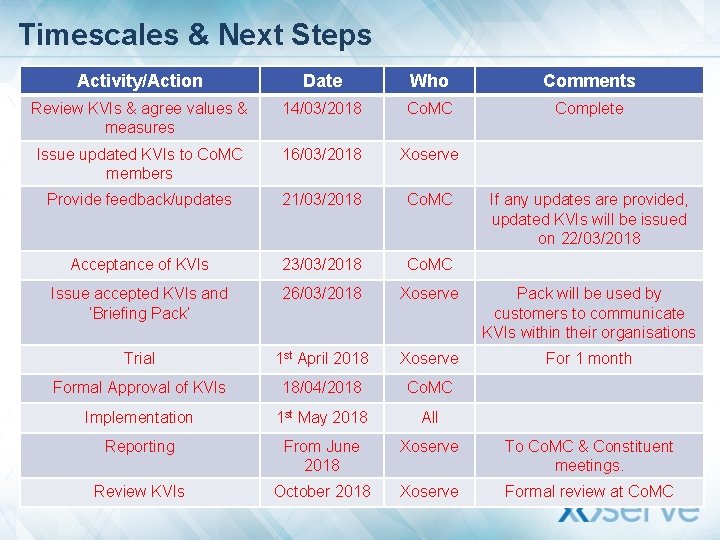 Timescales & Next Steps

| Activity/Action | Date | Who | Comments |
|---|---|---|---|
| Review KVIs & agree values & measures | 14/03/2018 | CoMC | Complete |
| Issue updated KVIs to CoMC members | 16/03/2018 | Xoserve | |
| Provide feedback/updates | 21/03/2018 | CoMC | If any updates are provided, updated KVIs will be issued on 22/03/2018 |
| Acceptance of KVIs | 23/03/2018 | CoMC | |
| Issue accepted KVIs and 'Briefing Pack' | 26/03/2018 | Xoserve | Pack will be used by customers to communicate KVIs within their organisations |
| Trial | 1$^{st}$ April 2018 | Xoserve | For 1 month |
| Formal Approval of KVIs | 18/04/2018 | CoMC | |
| Implementation | 1$^{st}$ May 2018 | All | |
| Reporting | From June 2018 | Xoserve | To CoMC & Constituent meetings. |
| Review KVIs | October 2018 | Xoserve | Formal review at CoMC |

xoserve